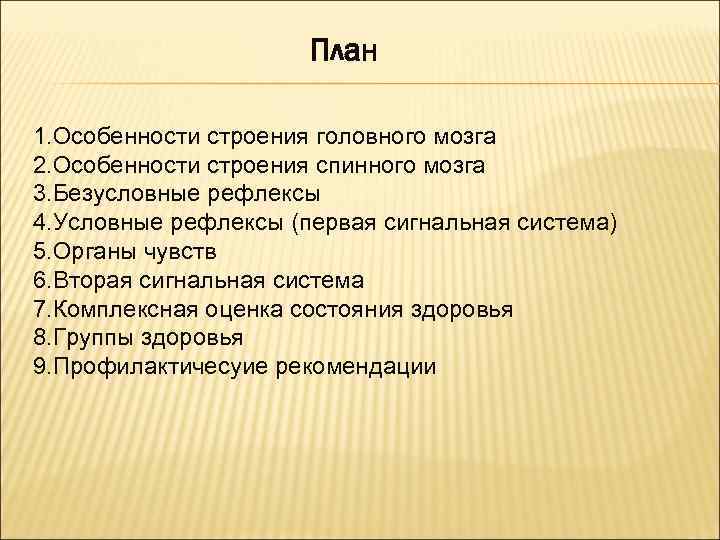 План

1.Особенности строения головного мозга
2.Особенности строения спинного мозга
3.Безусловные рефлексы
4.Условные рефлексы (первая сигнальная система)
5.Органы чувств
6.Вторая сигнальная система
7.Комплексная оценка состояния здоровья
8.Группы здоровья
9.Профилактичесуие рекомендации